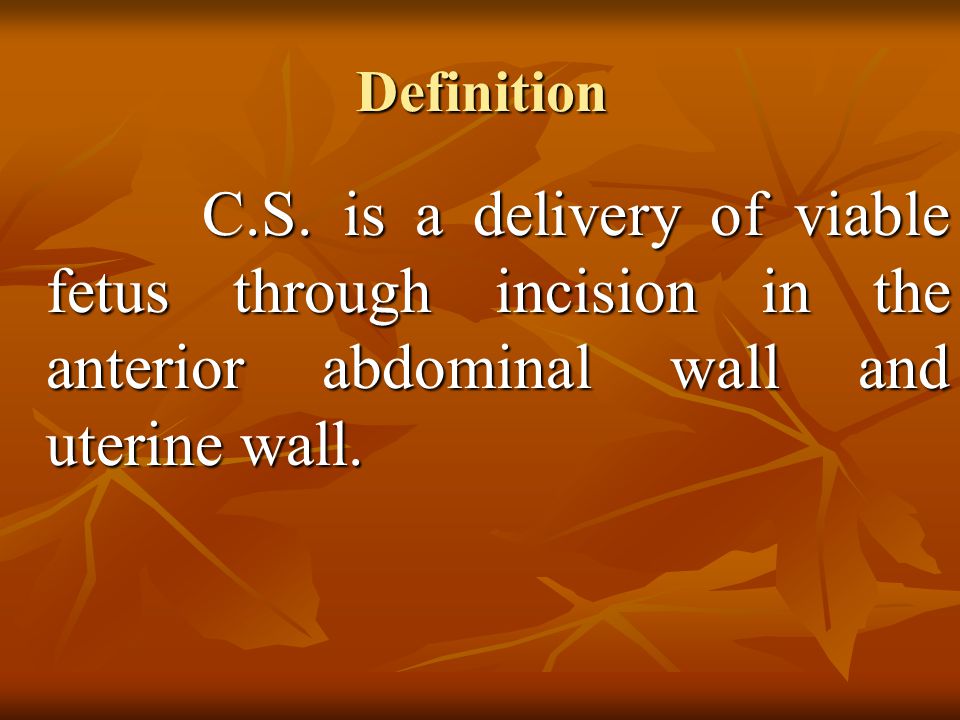 Definition

C.S. is a delivery of viable fetus through incision in the anterior abdominal wall and uterine wall.